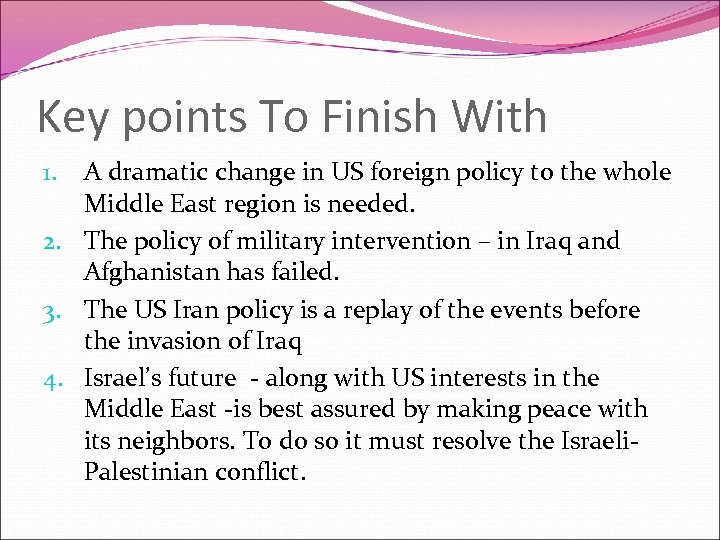 Key points To Finish With

1. A dramatic change in US foreign policy to the whole Middle East region is needed.
2. The policy of military intervention – in Iraq and Afghanistan has failed.
3. The US Iran policy is a replay of the events before the invasion of Iraq
4. Israel’s future - along with US interests in the Middle East -is best assured by making peace with its neighbors. To do so it must resolve the Israeli-Palestinian conflict.